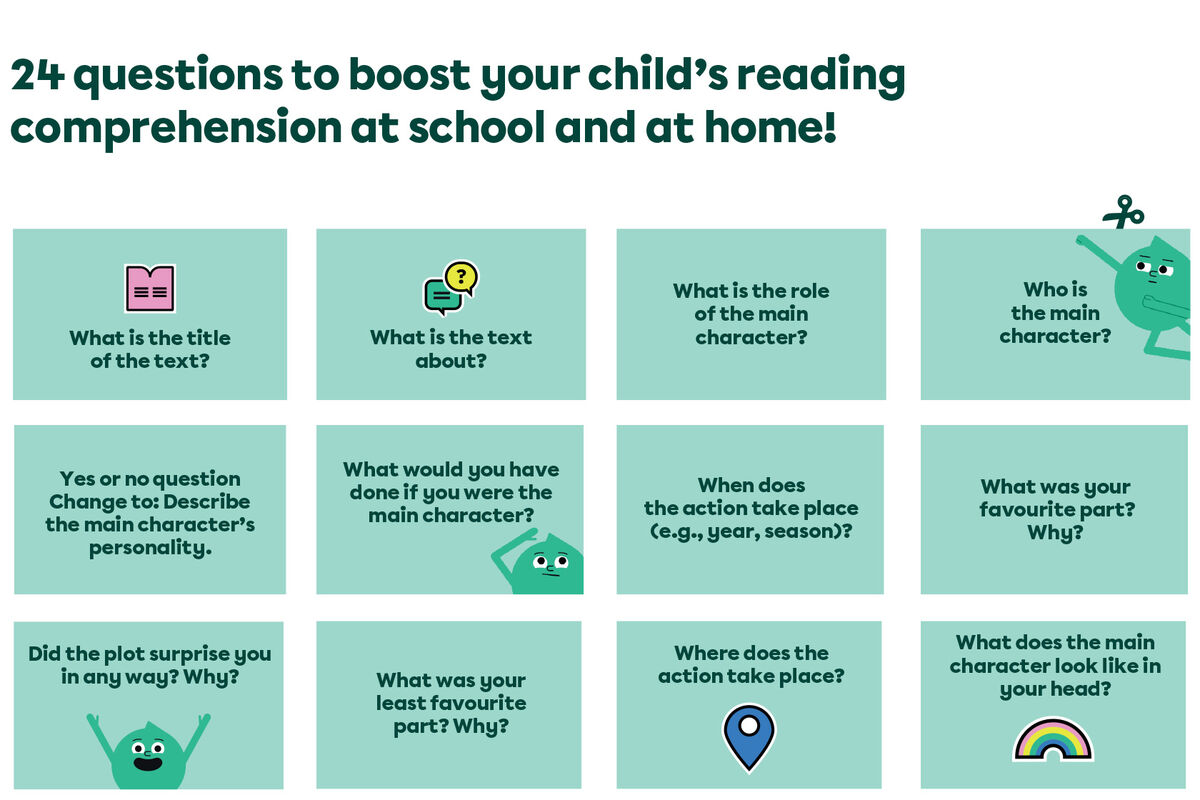 24 questions to boost your child's reading comprehension at school and at home!

What is the title of the text?

What is the text about?

What is the role of the main character?

Who is the main character?

Yes or no question Change to: Describe the main character's personality.

What would you have done if you were the main character?

When does the action take place (e.g., year, season)?

What was your favourite part? Why?

Did the plot surprise you in any way? Why?

What was your least favourite part? Why?

Where does the action take place?

What does the main character look like in your head?